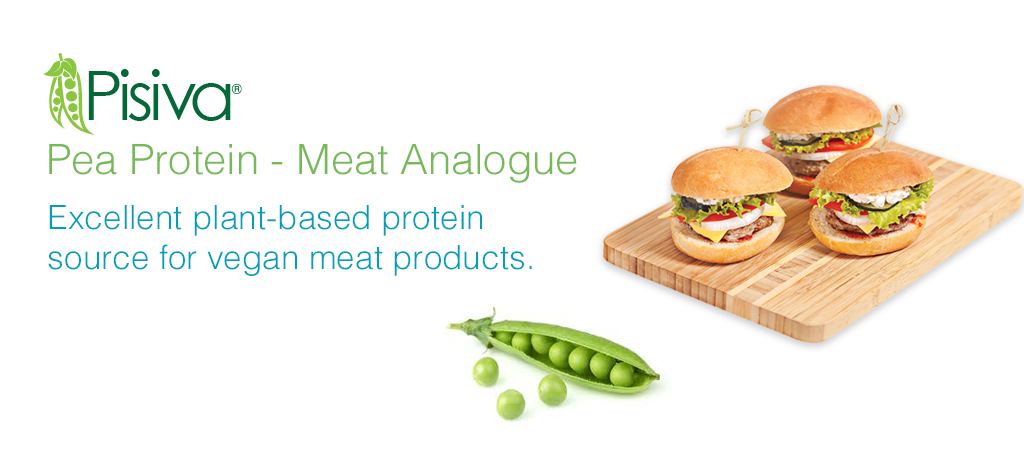 Pisiva®

Pea Protein - Meat Analogue

Excellent plant-based protein source for vegan meat products.